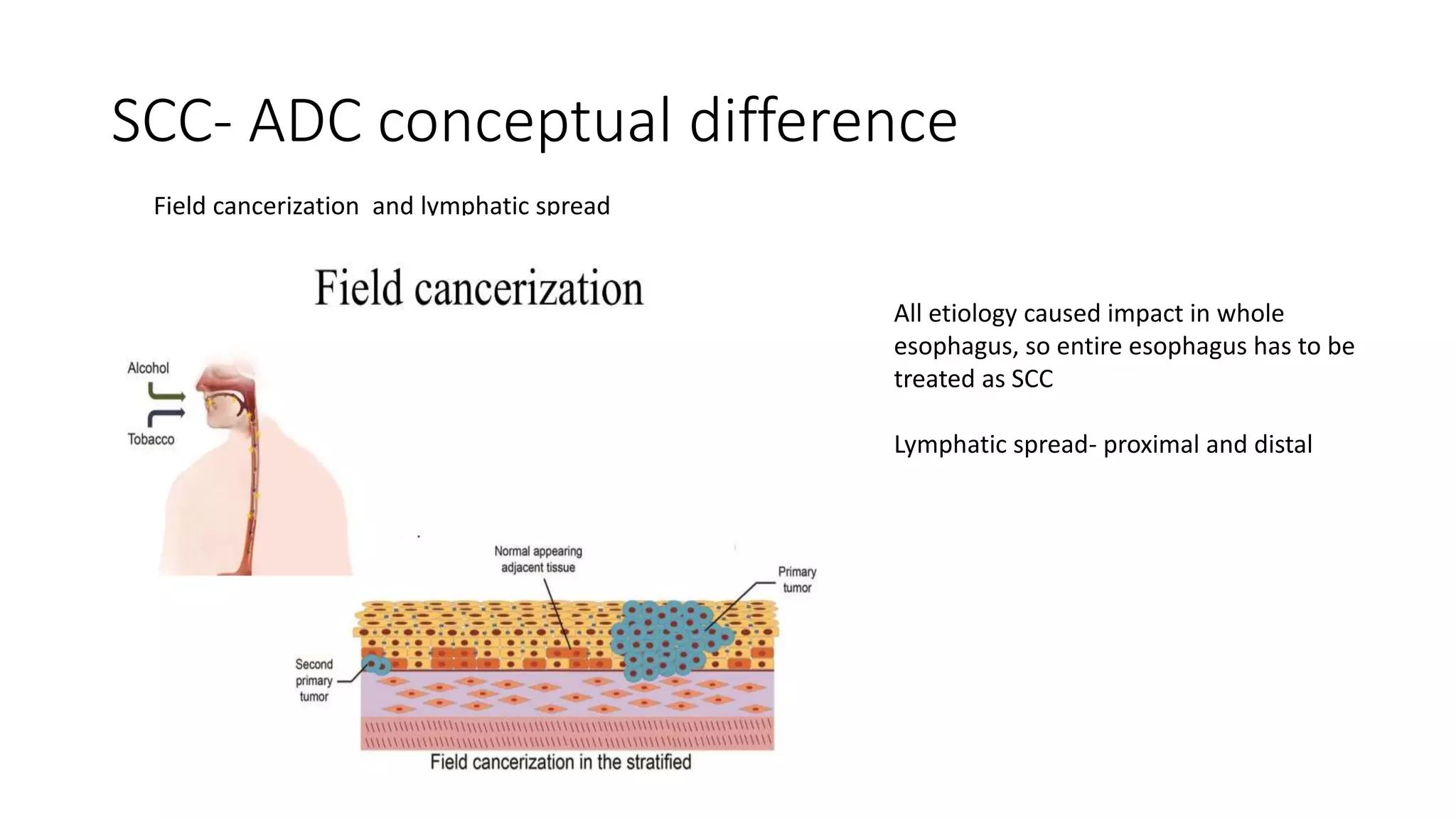 SCC- ADC conceptual difference

Field cancerization and lymphatic spread

Field cancerization

Alcohol

Tobacco

Normal appearing adjacent tissue

Primary tumor

Second primary tumor

Field cancerization in the stratified

All etiology caused impact in whole esophagus, so entire esophagus has to be treated as SCC

Lymphatic spread- proximal and distal